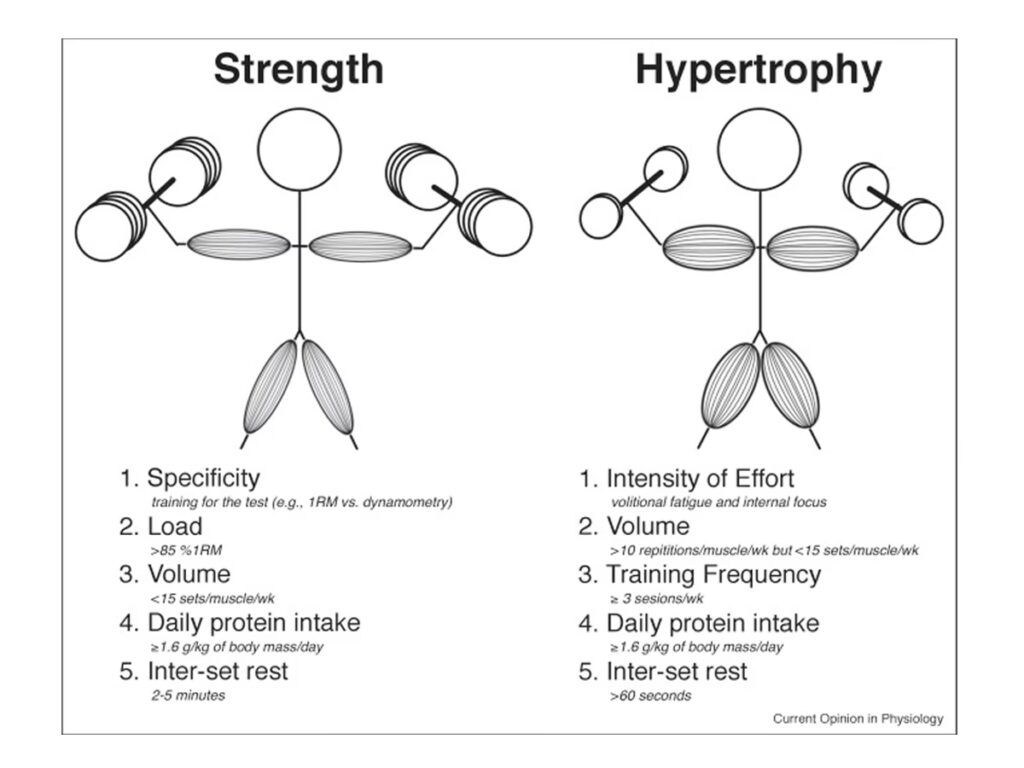 Strength

1. Specificity
training for the test (e.g., 1RM vs. dynamometry)
2. Load
>85 %1RM
3. Volume
<15 sets/muscle/wk
4. Daily protein intake
≥1.6 g/kg of body mass/day
5. Inter-set rest
2-5 minutes

Hypertrophy

1. Intensity of Effort
volitional fatigue and internal focus
2. Volume
>10 repititions/muscle/wk but <15 sets/muscle/wk
3. Training Frequency
≥ 3 sesions/wk
4. Daily protein intake
≥1.6 g/kg of body mass/day
5. Inter-set rest
>60 seconds

Current Opinion in Physiology